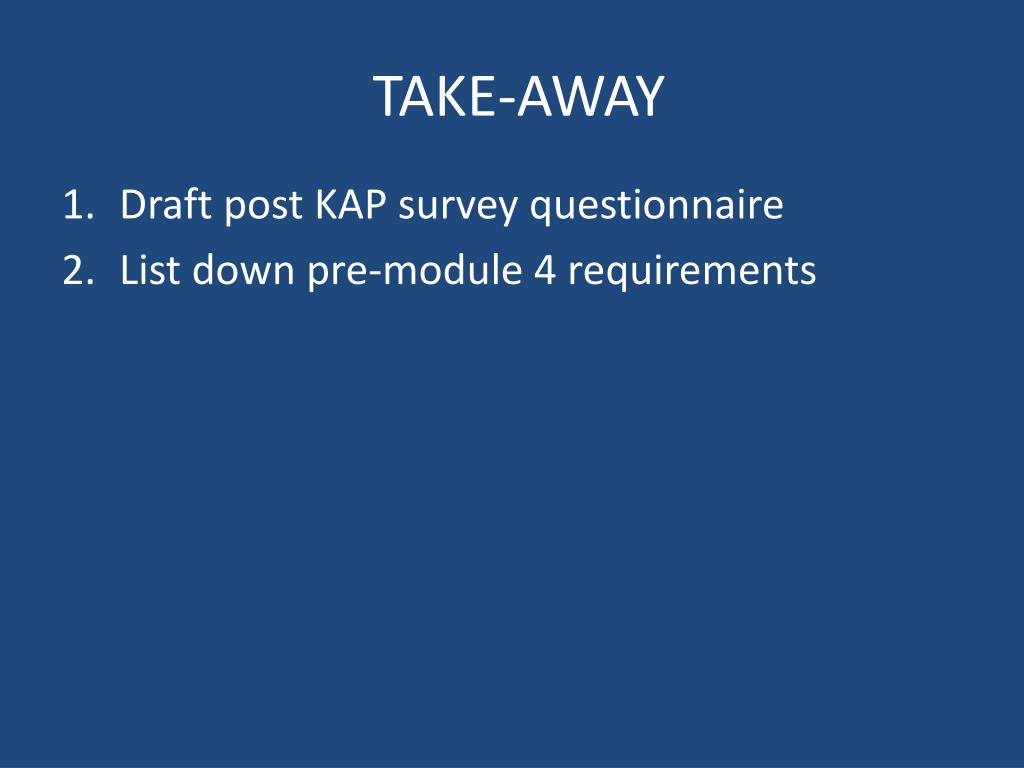 TAKE-AWAY

1. Draft post KAP survey questionnaire
2. List down pre-module 4 requirements